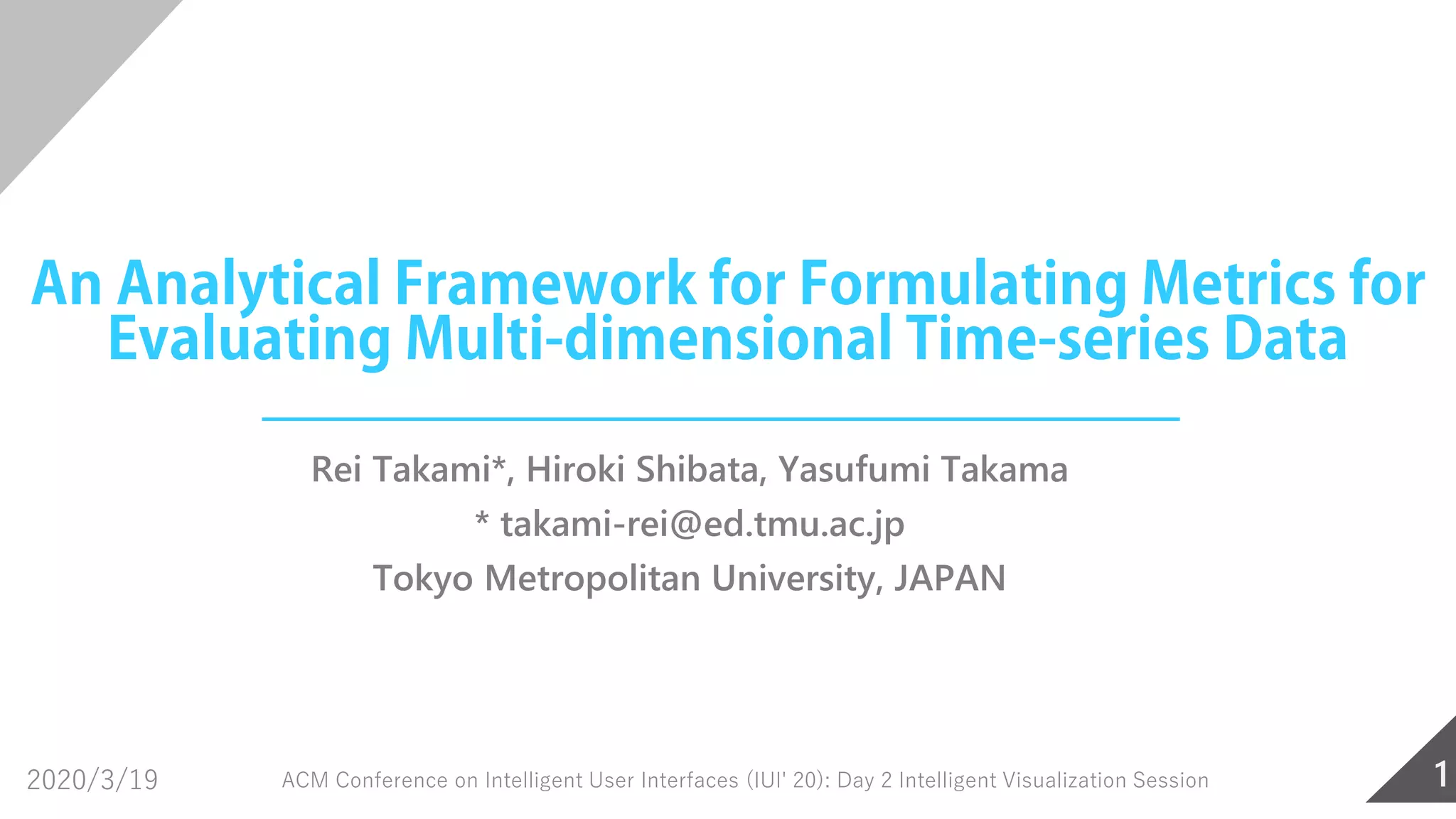 An Analytical Framework for Formulating Metrics for Evaluating Multi-dimensional Time-series Data

Rei Takami*, Hiroki Shibata, Yasufumi Takama

* takami-rei@ed.tmu.ac.jp

Tokyo Metropolitan University, JAPAN

2020/3/19

ACM Conference on Intelligent User Interfaces (IUI' 20): Day 2 Intelligent Visualization Session

1